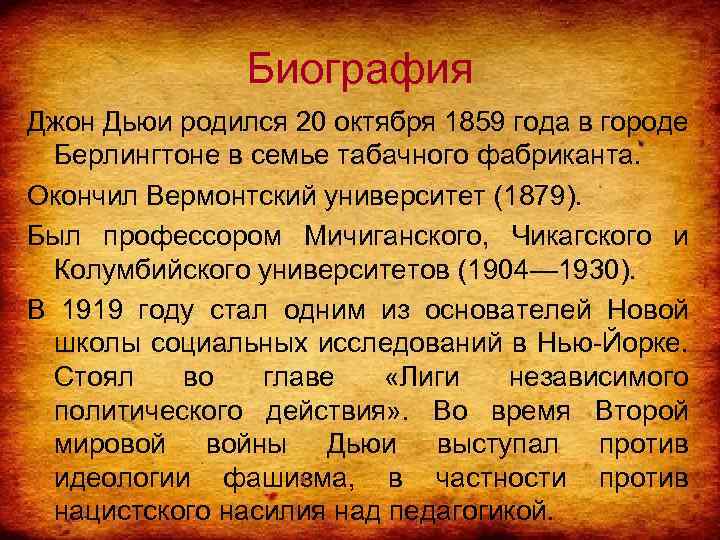 Биография

Джон Дьюи родился 20 октября 1859 года в городе Берлингтоне в семье табачного фабриканта.

Окончил Вермонтский университет (1879).

Был профессором Мичиганского, Чикагского и Колумбийского университетов (1904—1930).

В 1919 году стал одним из основателей Новой школы социальных исследований в Нью-Йорке. Стоял во главе «Лиги независимого политического действия». Во время Второй мировой войны Дьюи выступал против идеологии фашизма, в частности против нацистского насилия над педагогикой.